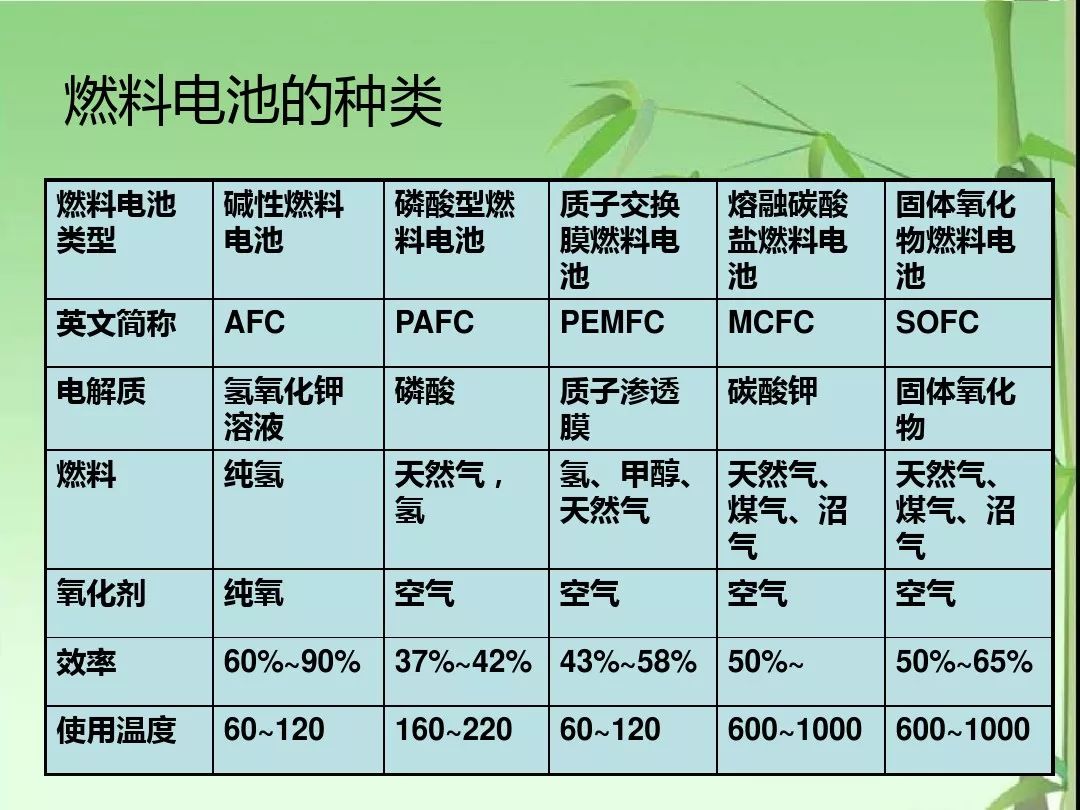 燃料电池的种类

| 燃料电池类型 | 碱性燃料电池 | 磷酸型燃料电池 | 质子交换膜燃料电池 | 熔融碳酸盐燃料电池 | 固体氧化物燃料电池 |
|---|---|---|---|---|---|
| 英文简称 | AFC | PAFC | PEMFC | MCFC | SOFC |
| 电解质 | 氢氧化钾溶液 | 磷酸 | 质子渗透膜 | 碳酸钾 | 固体氧化物 |
| 燃料 | 纯氢 | 天然气，氢 | 氢、甲醇、天然气 | 天然气、煤气、沼气 | 天然气、煤气、沼气 |
| 氧化剂 | 纯氧 | 空气 | 空气 | 空气 | 空气 |
| 效率 | 60%~90% | 37%~42% | 43%~58% | 50%~ | 50%~65% |
| 使用温度 | 60~120 | 160~220 | 60~120 | 600~1000 | 600~1000 |